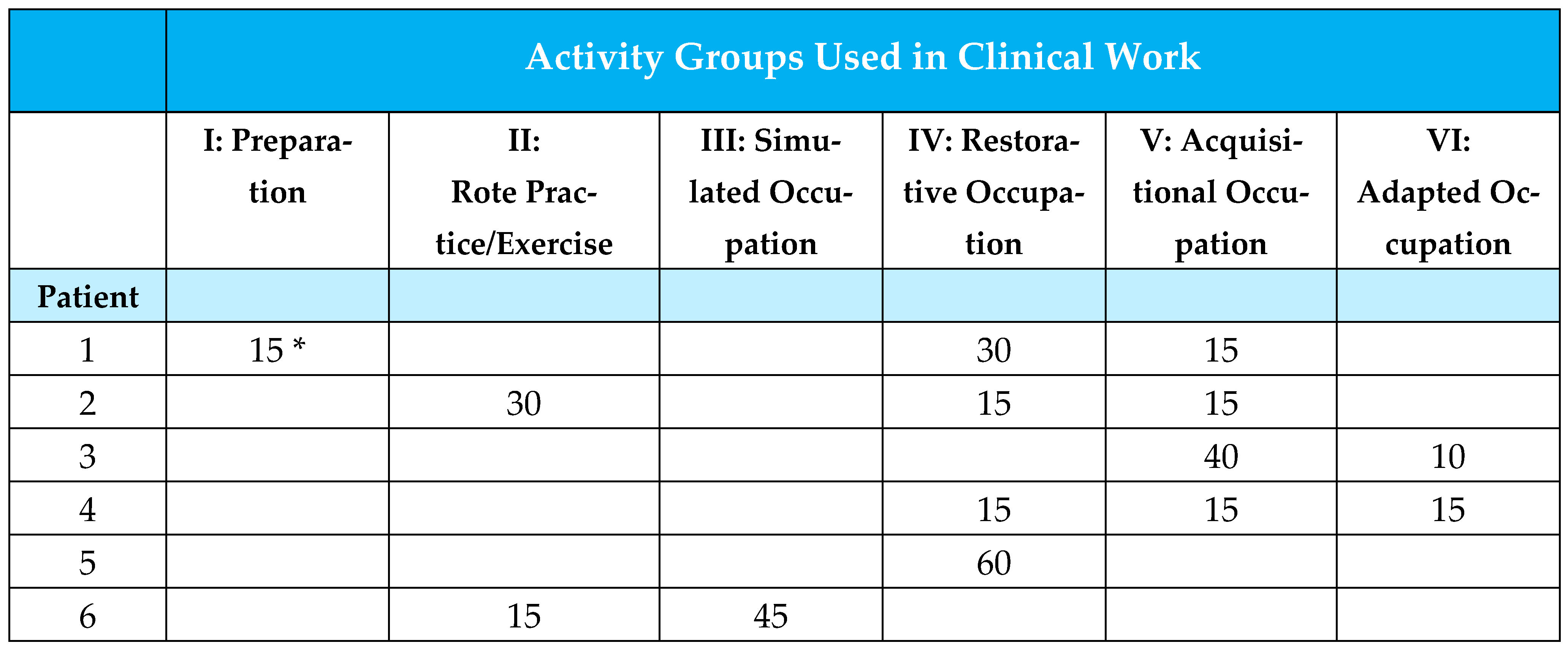 |  | Activity Groups Used in Clinical Work |  |  |  |  |  |
|---|---|---|---|---|---|---|
|  | I: Preparation | II: Rote Practice/Exercise | III: Simulated Occupation | IV: Restorative Occupation | V: Acquisitional Occupation | VI: Adapted Occupation |
| Patient |  |  |  |  |  |  |
| 1 | 15 * |  |  | 30 | 15 |  |
| 2 |  | 30 |  | 15 | 15 |  |
| 3 |  |  |  |  | 40 | 10 |
| 4 |  |  |  | 15 | 15 | 15 |
| 5 |  |  |  | 60 |  |  |
| 6 |  | 15 | 45 |  |  |  |